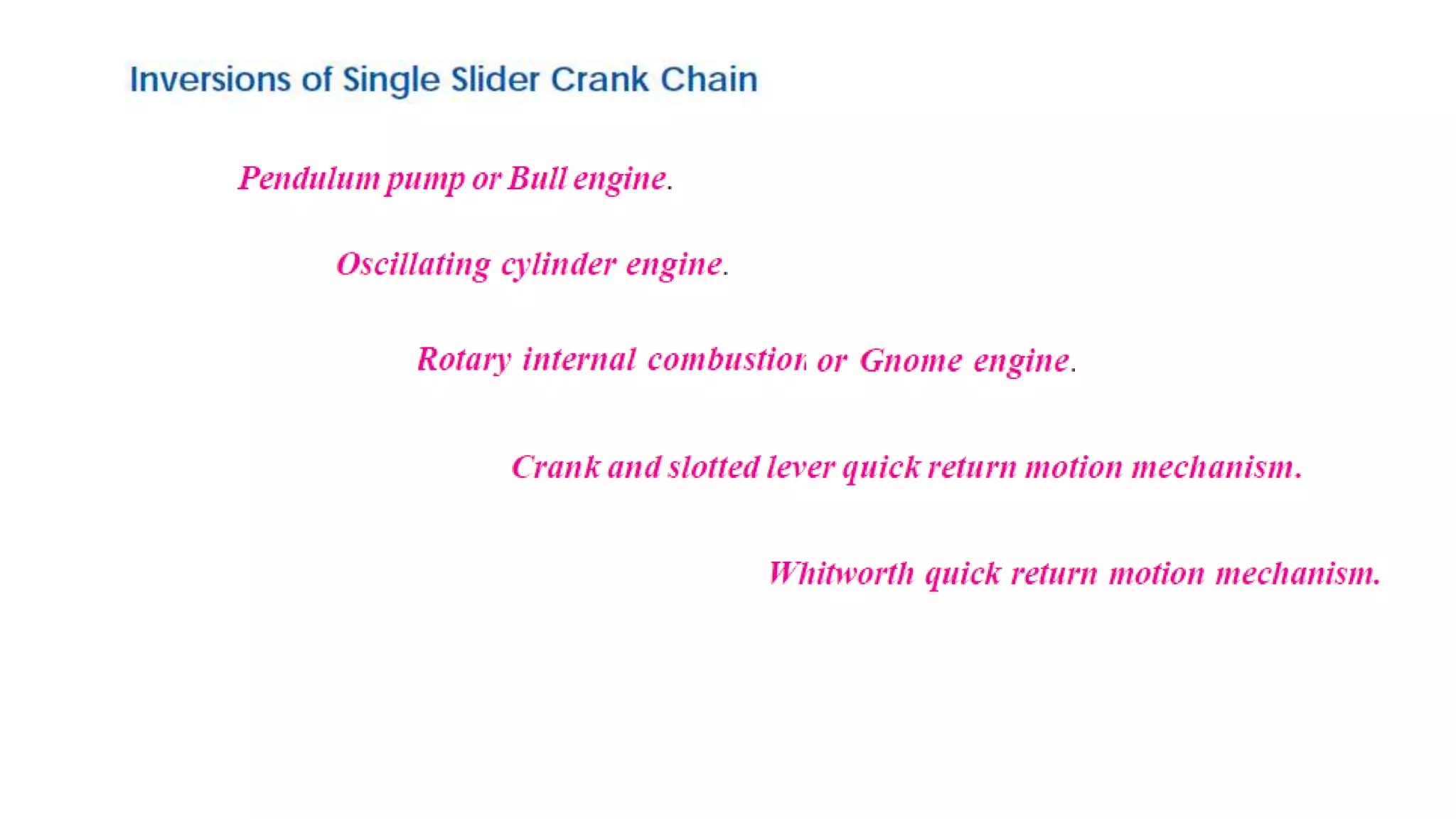 Inversions of Single Slider Crank Chain

Pendulum pump or Bull engine.

Oscillating cylinder engine.

Rotary internal combustion or Gnome engine.

Crank and slotted lever quick return motion mechanism.

Whitworth quick return motion mechanism.